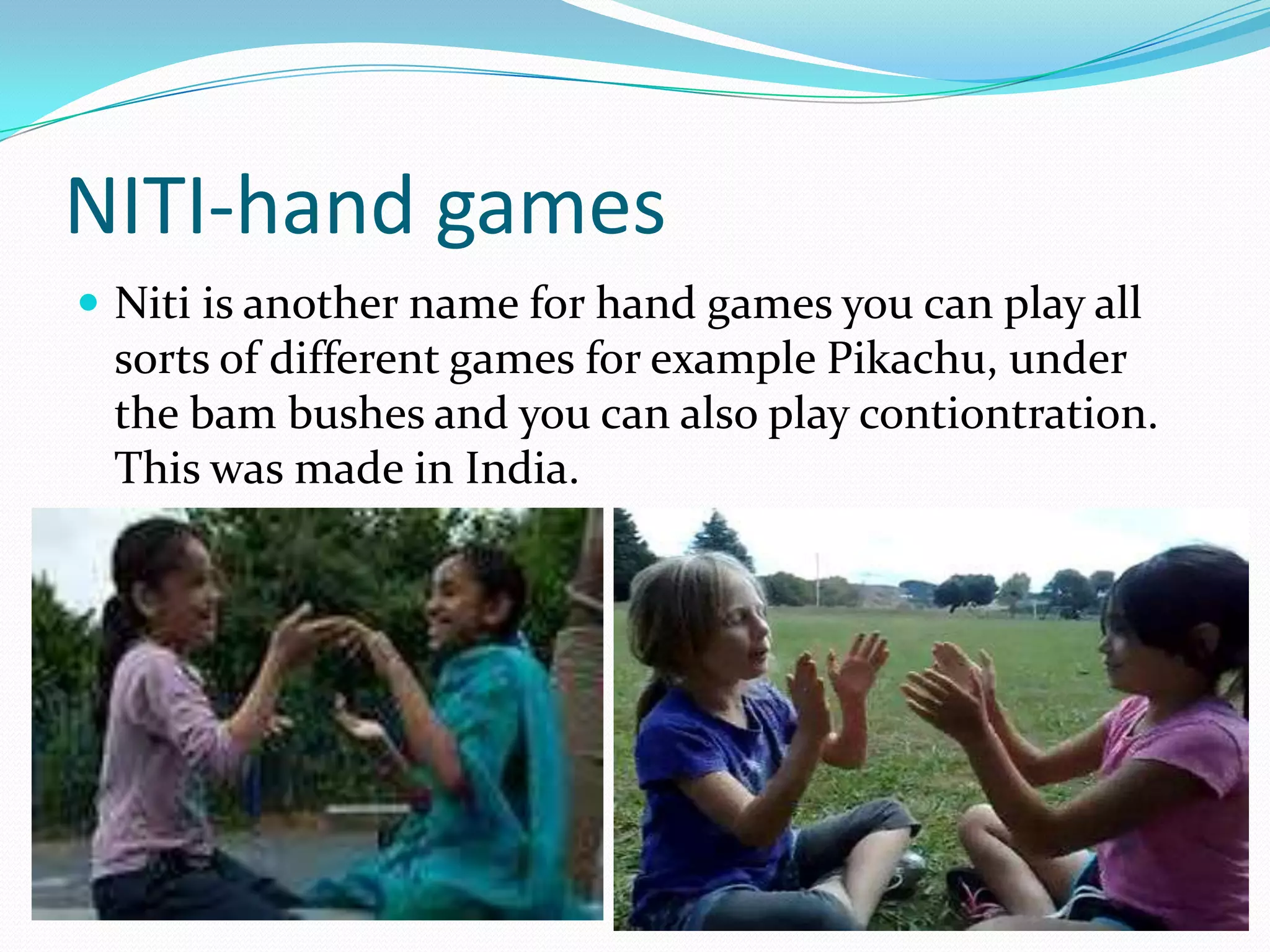 NITI-hand games

Niti is another name for hand games you can play all sorts of different games for example Pikachu, under the bam bushes and you can also play contiontration. This was made in India.